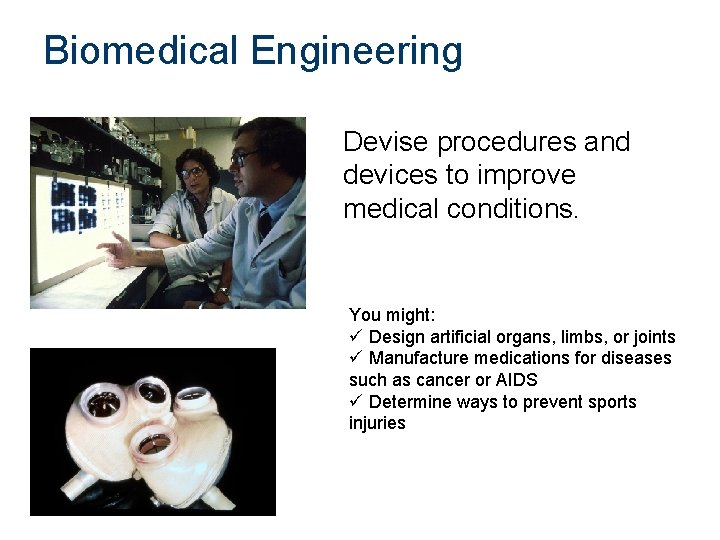 Biomedical Engineering

Devise procedures and devices to improve medical conditions.

You might:
✓ Design artificial organs, limbs, or joints
✓ Manufacture medications for diseases such as cancer or AIDS
✓ Determine ways to prevent sports injuries